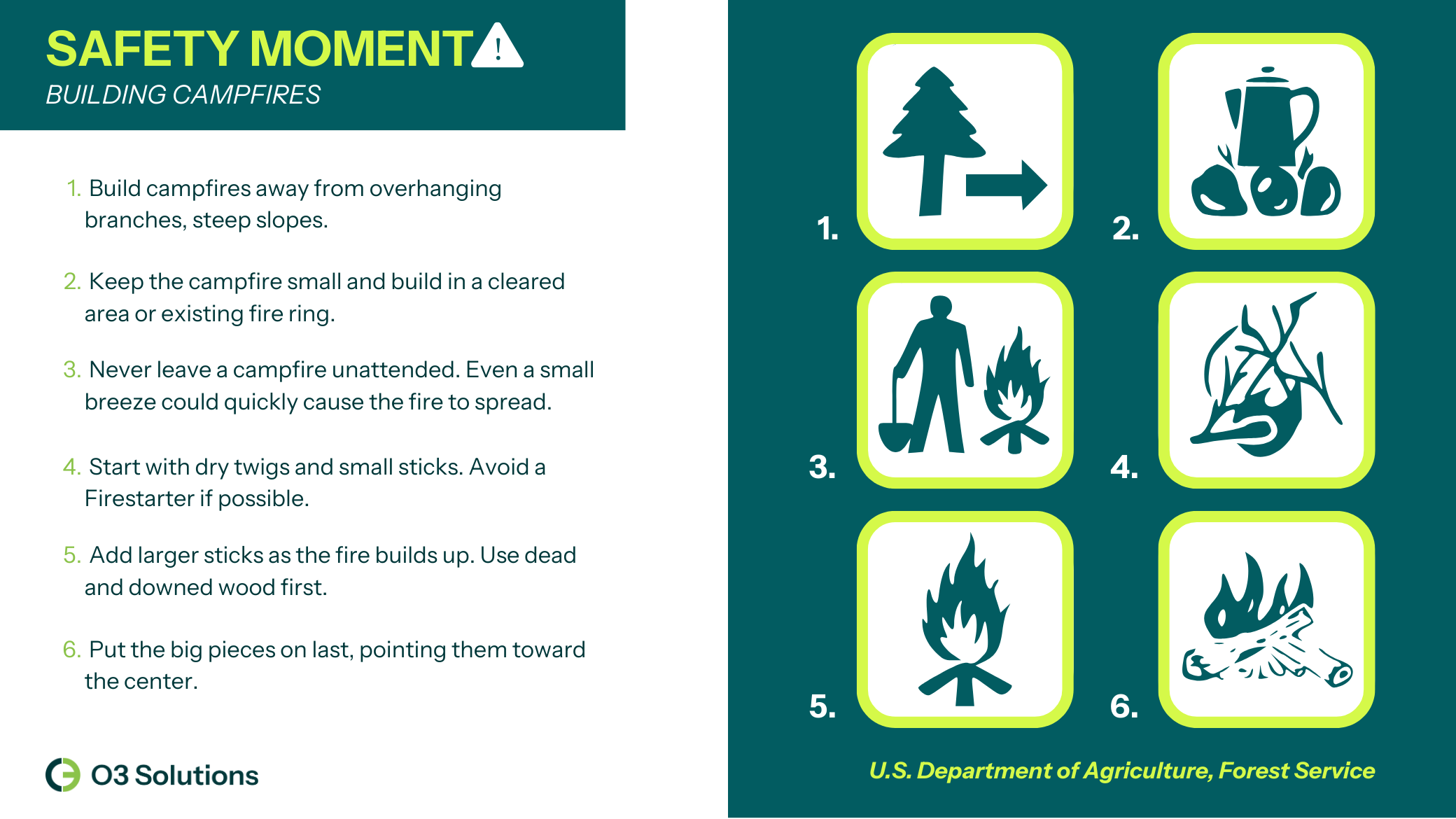 SAFETY MOMENT !
BUILDING CAMPFIRES

1. Build campfires away from overhanging branches, steep slopes.

2. Keep the campfire small and build in a cleared area or existing fire ring.

3. Never leave a campfire unattended. Even a small breeze could quickly cause the fire to spread.

4. Start with dry twigs and small sticks. Avoid a Firestarter if possible.

5. Add larger sticks as the fire builds up. Use dead and downed wood first.

6. Put the big pieces on last, pointing them toward the center.

O3 Solutions

1.

2.

3.

4.

5.

6.

U.S. Department of Agriculture, Forest Service